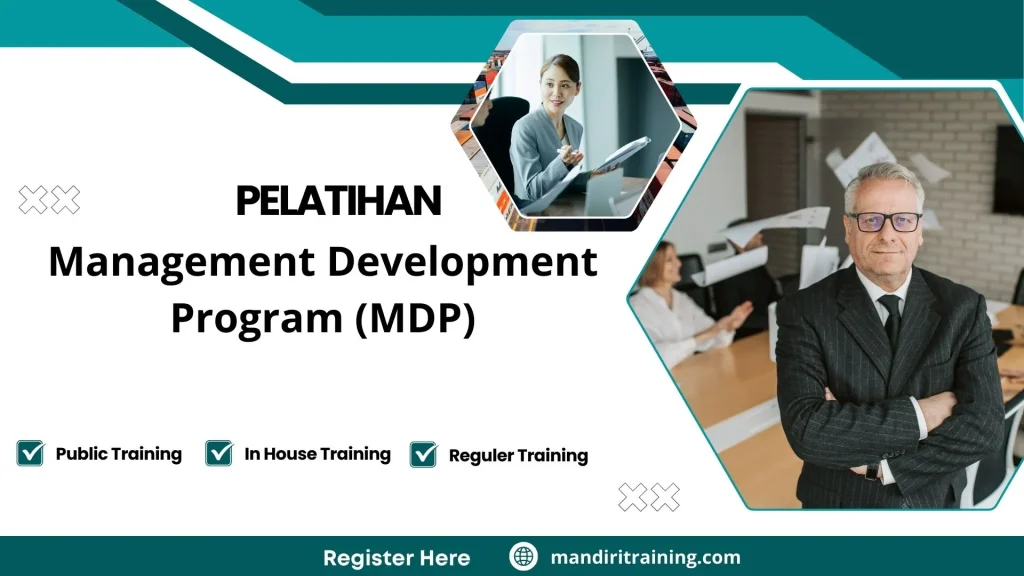 PELATIHAN
Management Development Program (MDP)

Public Training
In House Training
Reguler Training

Register Here
mandiritraining.com